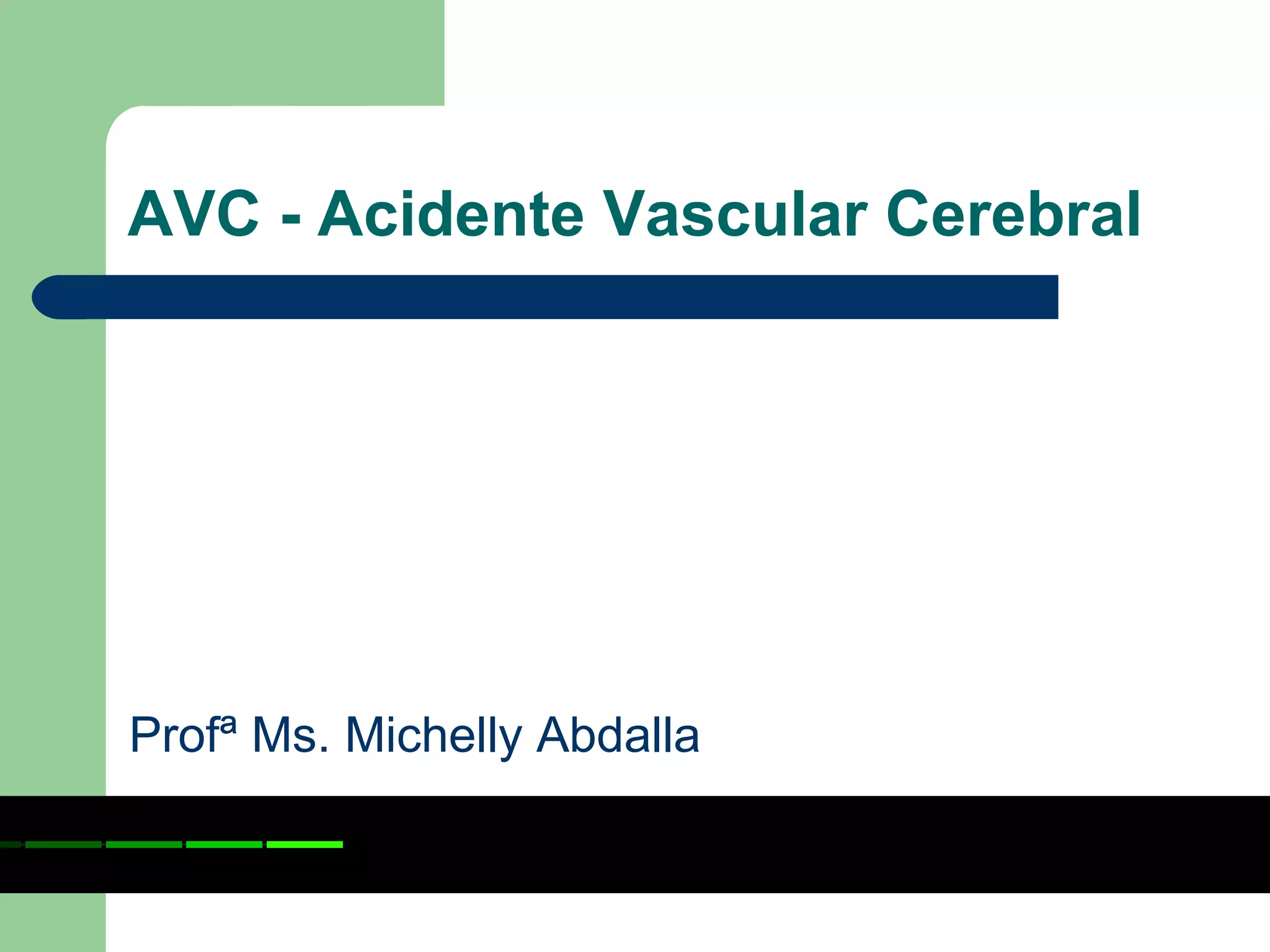 AVC - Acidente Vascular Cerebral

Profª Ms. Michelly Abdalla